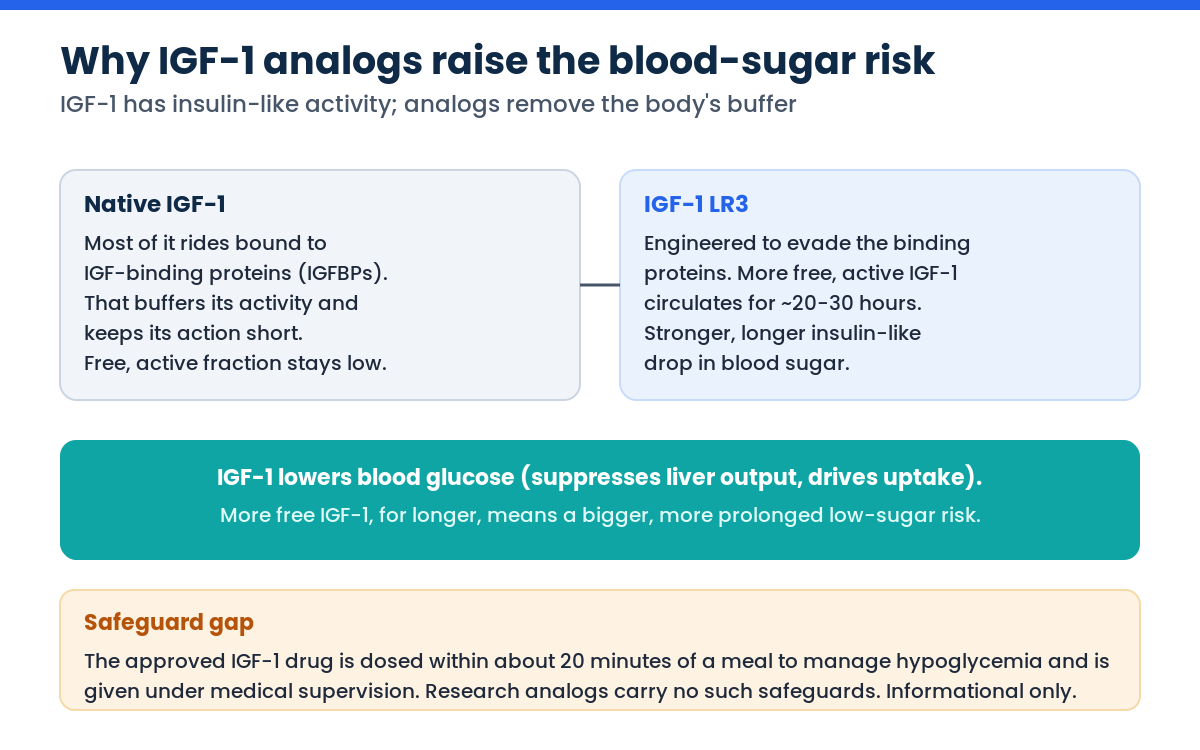 Why IGF-1 analogs raise the blood-sugar risk

IGF-1 has insulin-like activity; analogs remove the body's buffer

Native IGF-1

Most of it rides bound to IGF-binding proteins (IGFBPs). That buffers its activity and keeps its action short. Free, active fraction stays low.

IGF-1 LR3

Engineered to evade the binding proteins. More free, active IGF-1 circulates for ~20-30 hours. Stronger, longer insulin-like drop in blood sugar.

IGF-1 lowers blood glucose (suppresses liver output, drives uptake).

More free IGF-1, for longer, means a bigger, more prolonged low-sugar risk.

Safeguard gap

The approved IGF-1 drug is dosed within about 20 minutes of a meal to manage hypoglycemia and is given under medical supervision. Research analogs carry no such safeguards. Informational only.